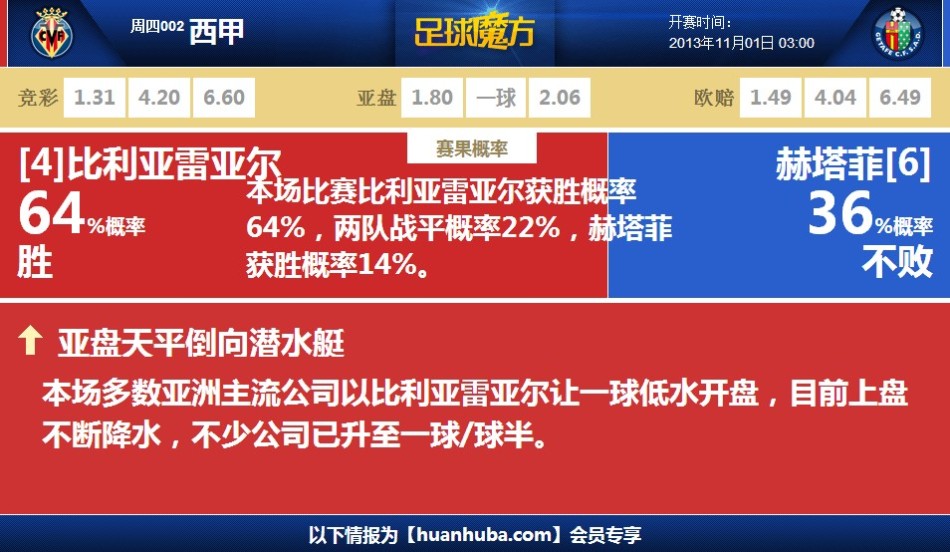 CVF

周四002 西甲

足球魔方

开赛时间：
2013年11月01日 03:00

GETAFE C.F. S.A.D.

竞彩 1.31 4.20 6.60

亚盘 1.80 一球 2.06

欧赔 1.49 4.04 6.49

赛果概率

[4]比利亚雷亚尔
64%概率
胜

本场比赛比利亚雷亚尔获胜概率64%，两队战平概率22%，赫塔菲获胜概率14%。

赫塔菲[6]
36%概率
不败

亚盘天平倒向潜水艇

本场多数亚洲主流公司以比利亚雷亚尔让一球低水开盘，目前上盘不断降水，不少公司已升至一球/球半。

以下情报为【huanhuba.com】会员专享